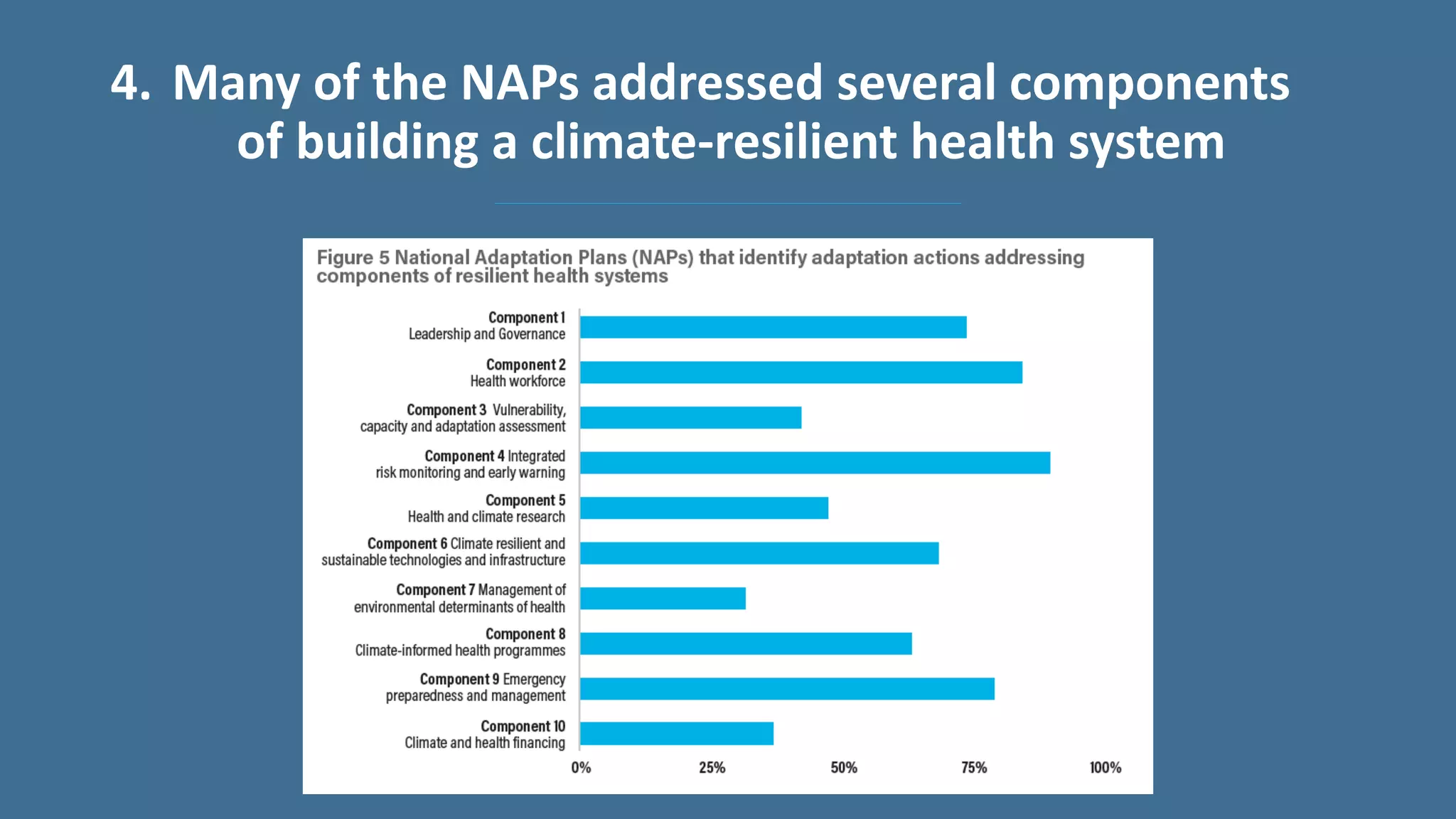 4. Many of the NAPs addressed several components of building a climate-resilient health system

Figure 5 National Adaptation Plans (NAPs) that identify adaptation actions addressing components of resilient health systems

Component 1
Leadership and Governance

Component 2
Health workforce

Component 3 Vulnerability, capacity and adaptation assessment

Component 4 Integrated risk monitoring and early warning

Component 5
Health and climate research

Component 6 Climate resilient and sustainable technologies and infrastructure

Component 7 Management of environmental determinants of health

Component 8
Climate-informed health programmes

Component 9 Emergency preparedness and management

Component 10
Climate and health financing

0%
25%
50%
75%
100%